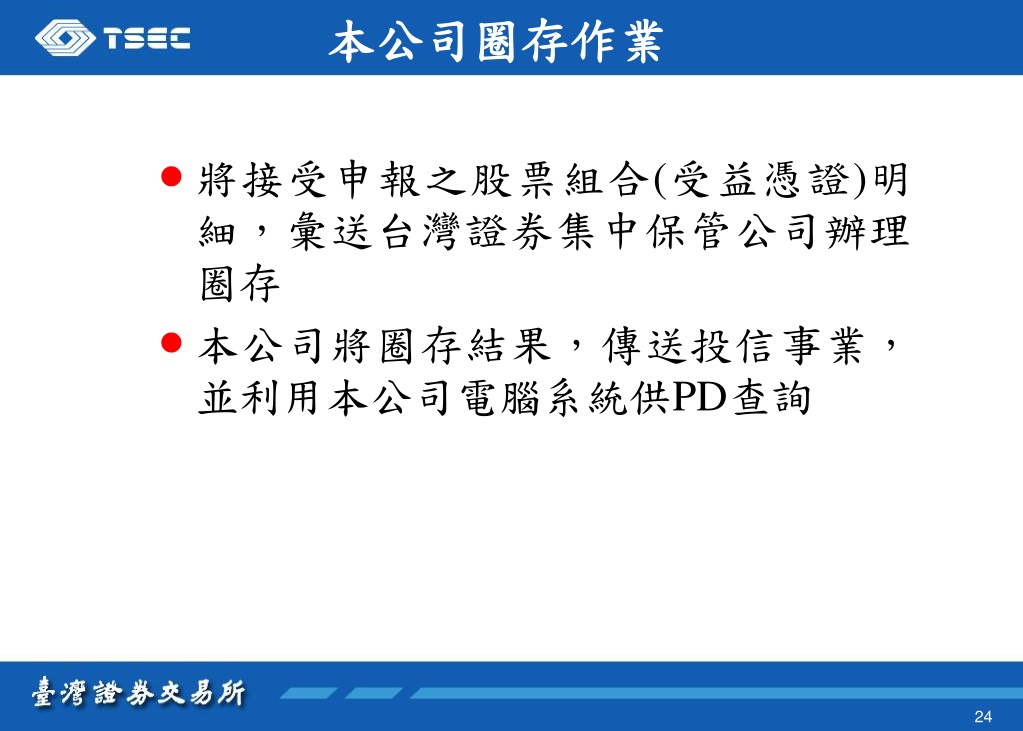 TSEC 本公司圈存作業

● 將接受申報之股票組合(受益憑證)明細，彙送台灣證券集中保管公司辦理圈存

● 本公司將圈存結果，傳送投信事業，並利用本公司電腦系統供PD查詢

臺灣證券交易所

24